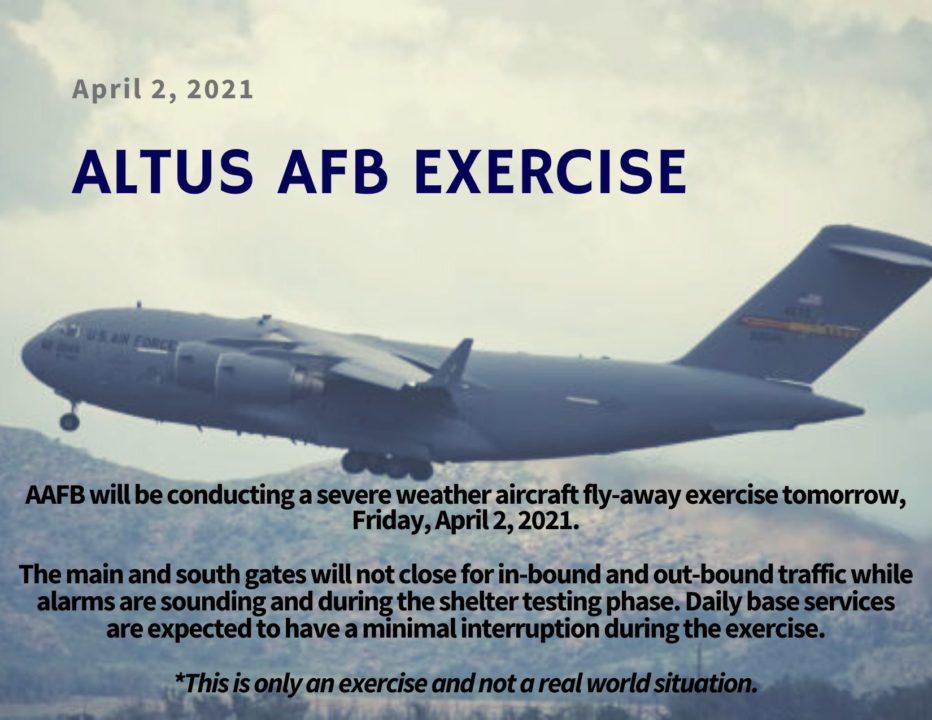 April 2, 2021

ALTUS AFB EXERCISE

U.S. AIR FORCE

AAFB will be conducting a severe weather aircraft fly-away exercise tomorrow, Friday, April 2, 2021.

The main and south gates will not close for in-bound and out-bound traffic while alarms are sounding and during the shelter testing phase. Daily base services are expected to have a minimal interruption during the exercise.

*This is only an exercise and not a real world situation.